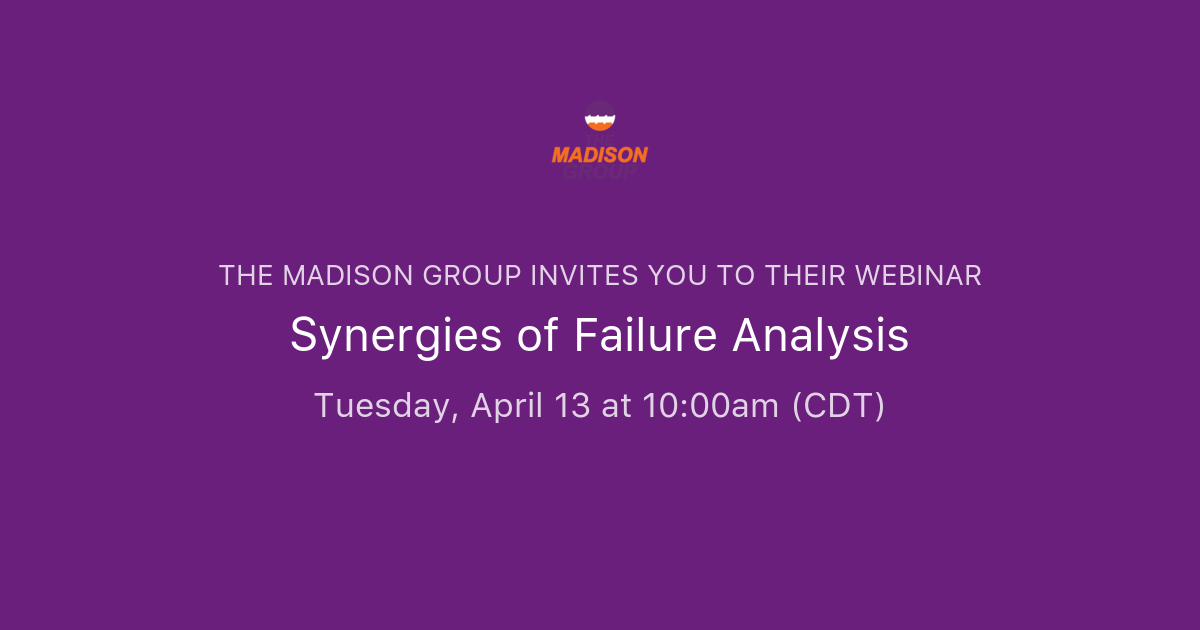 MADISON GROUP

THE MADISON GROUP INVITES YOU TO THEIR WEBINAR

Synergies of Failure Analysis

Tuesday, April 13 at 10:00am (CDT)